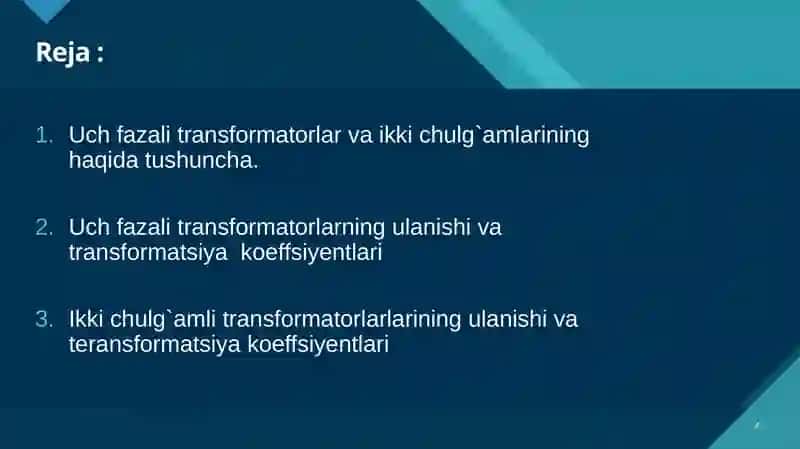 Reja :

1. Uch fazali transformatorlar va ikki chulg`amlarining haqida tushuncha.

2. Uch fazali transformatorlarning ulanishi va transformatsiya koeffsiyentlari

3. Ikki chulg`amli transformatorlarlarining ulanishi va teransformatsiya koeffsiyentlari